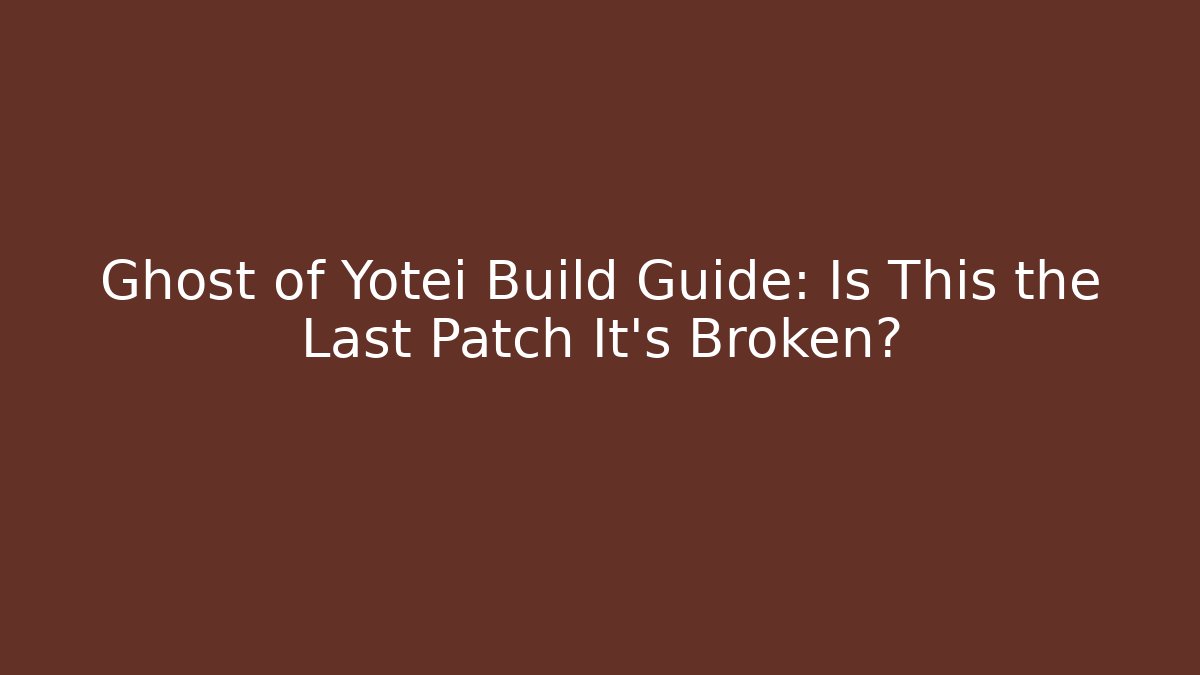 Ghost of Yotei Build Guide: Is This the Last Patch It's Broken?